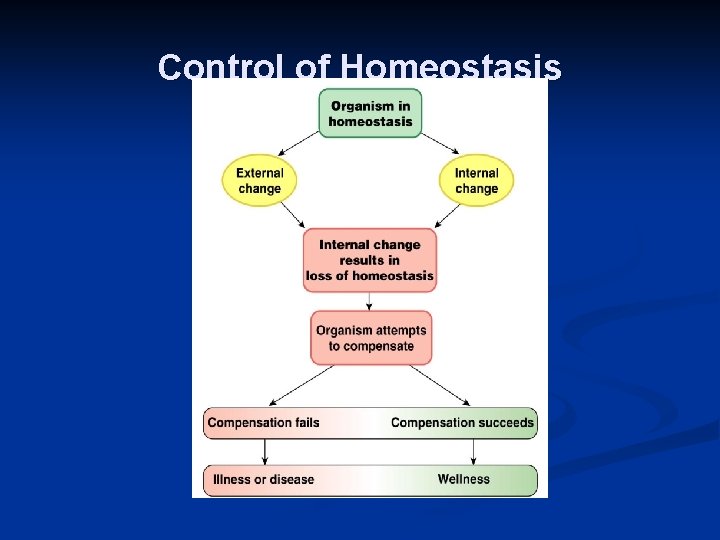 Control of Homeostasis

Organism in homeostasis

External change

Internal change

Internal change results in loss of homeostasis

Organism attempts to compensate

Compensation fails

Compensation succeeds

Illness or disease

Wellness